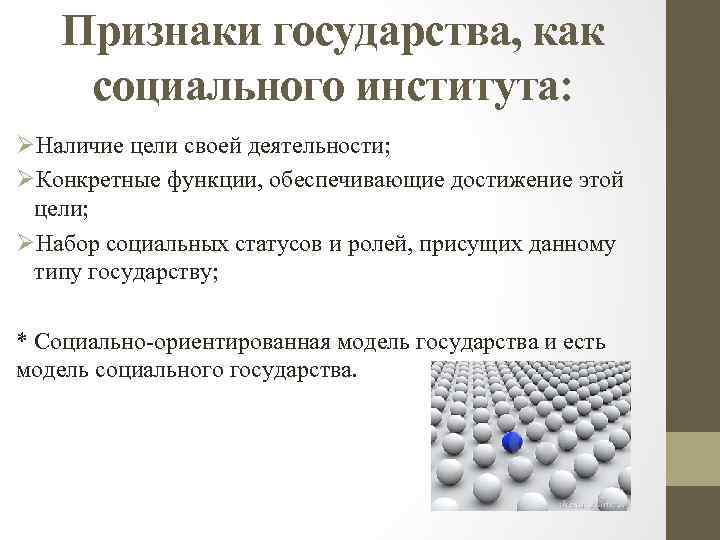 Признаки государства, как социального института:

➢Наличие цели своей деятельности;

➢Конкретные функции, обеспечивающие достижение этой цели;

➢Набор социальных статусов и ролей, присущих данному типу государству;

* Социально-ориентированная модель государства и есть модель социального государства.